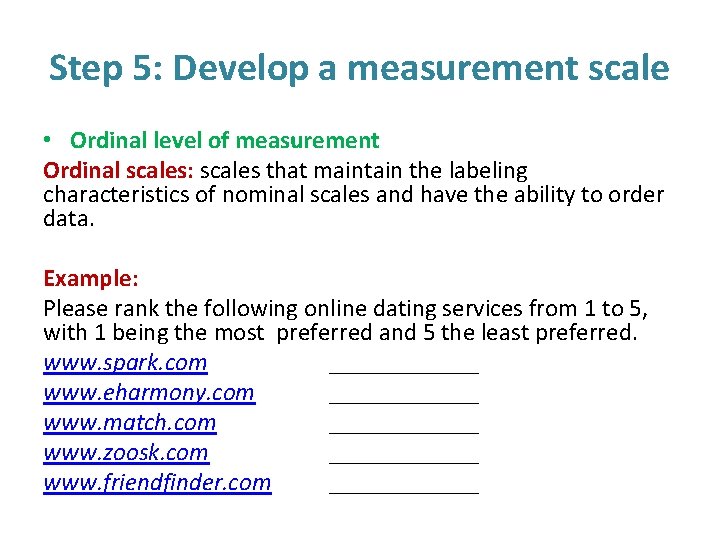 Step 5: Develop a measurement scale

• Ordinal level of measurement

Ordinal scales: scales that maintain the labeling characteristics of nominal scales and have the ability to order data.

Example:

Please rank the following online dating services from 1 to 5, with 1 being the most preferred and 5 the least preferred.

www.spark.com ____________
www.eharmony.com ____________
www.match.com ____________
www.zoosk.com ____________
www.friendfinder.com ____________